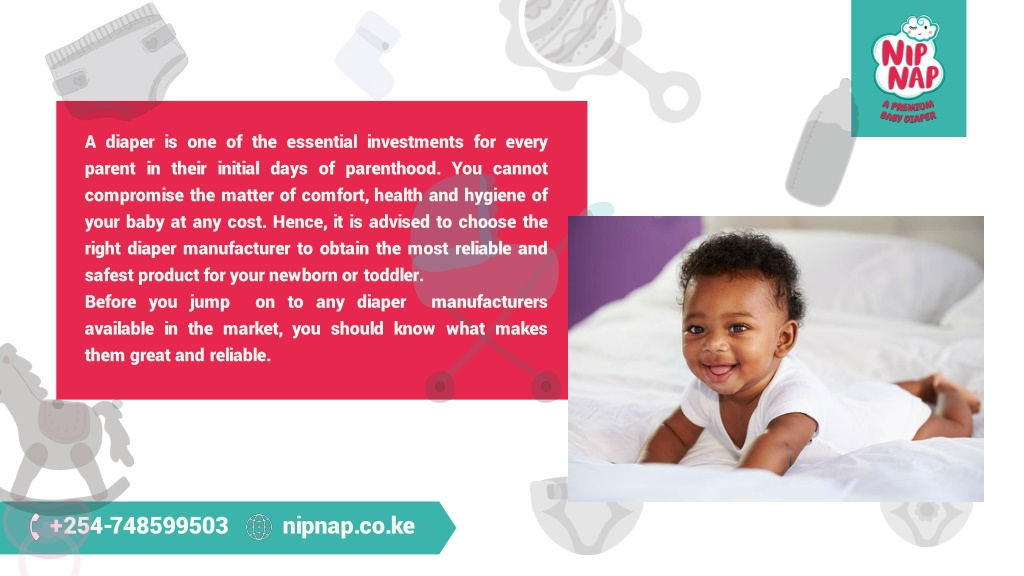 NIP NAP
A PREMIUM BABY DIAPER

A diaper is one of the essential investments for every parent in their initial days of parenthood. You cannot compromise the matter of comfort, health and hygiene of your baby at any cost. Hence, it is advised to choose the right diaper manufacturer to obtain the most reliable and safest product for your newborn or toddler.
Before you jump on to any diaper manufacturers available in the market, you should know what makes them great and reliable.

+254-748599503 nipnap.co.ke